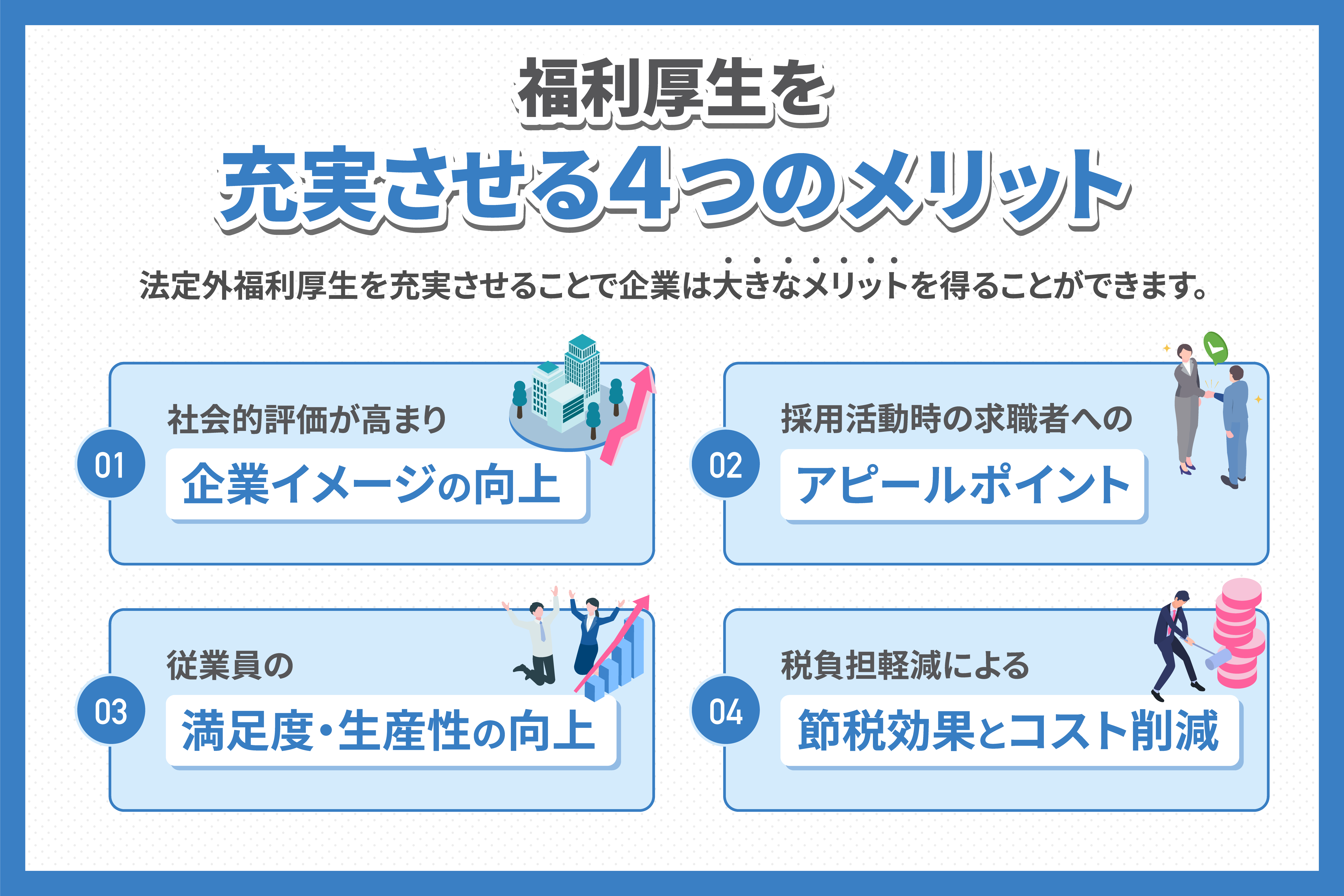 福利厚生を
充実させる4つのメリット

法定外福利厚生を充実させることで企業は大きなメリットを得ることができます。

01
社会的評価が高まり
企業イメージの向上

02
採用活動時の求職者への
アピールポイント

03
従業員の
満足度・生産性の向上

04
税負担軽減による
節税効果とコスト削減